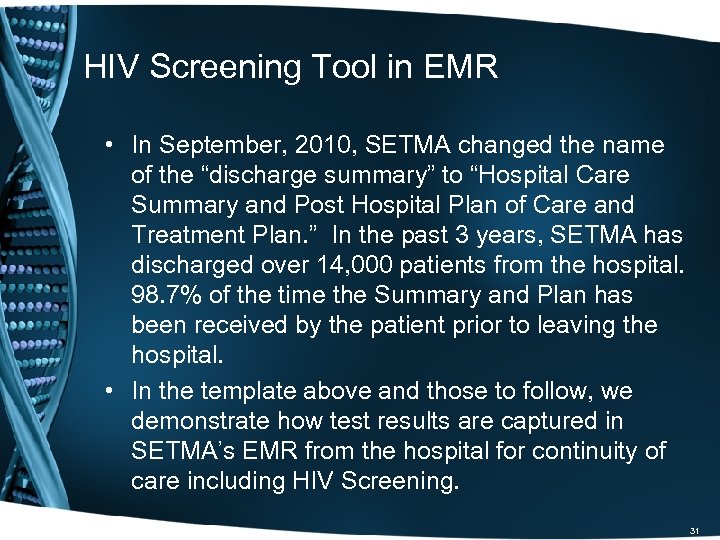 HIV Screening Tool in EMR

• In September, 2010, SETMA changed the name of the “discharge summary” to “Hospital Care Summary and Post Hospital Plan of Care and Treatment Plan.” In the past 3 years, SETMA has discharged over 14,000 patients from the hospital. 98.7% of the time the Summary and Plan has been received by the patient prior to leaving the hospital.

• In the template above and those to follow, we demonstrate how test results are captured in SETMA’s EMR from the hospital for continuity of care including HIV Screening.

31